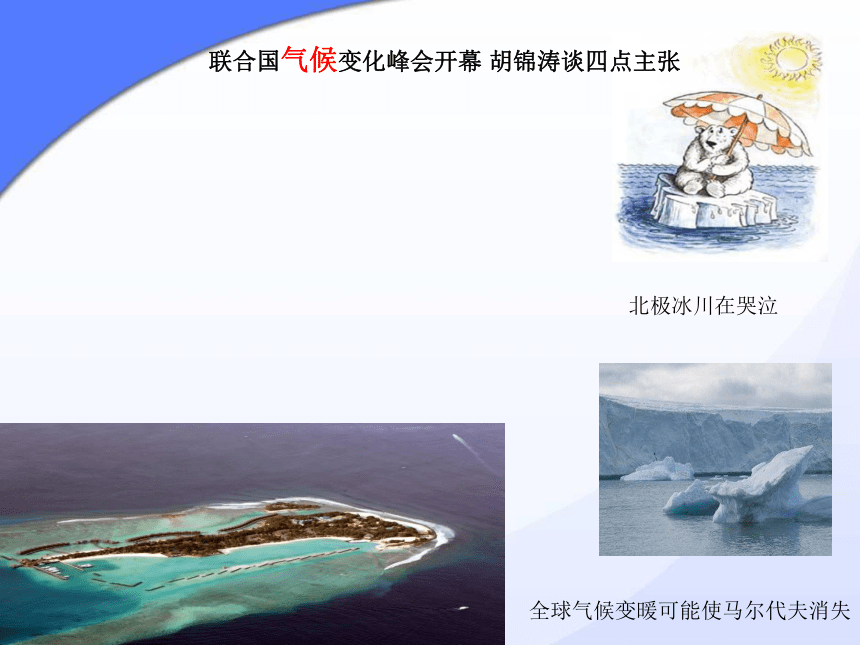 联合国气候变化峰会开幕 胡锦涛谈四点主张

北极冰川在哭泣

全球气候变暖可能使马尔代夫消失